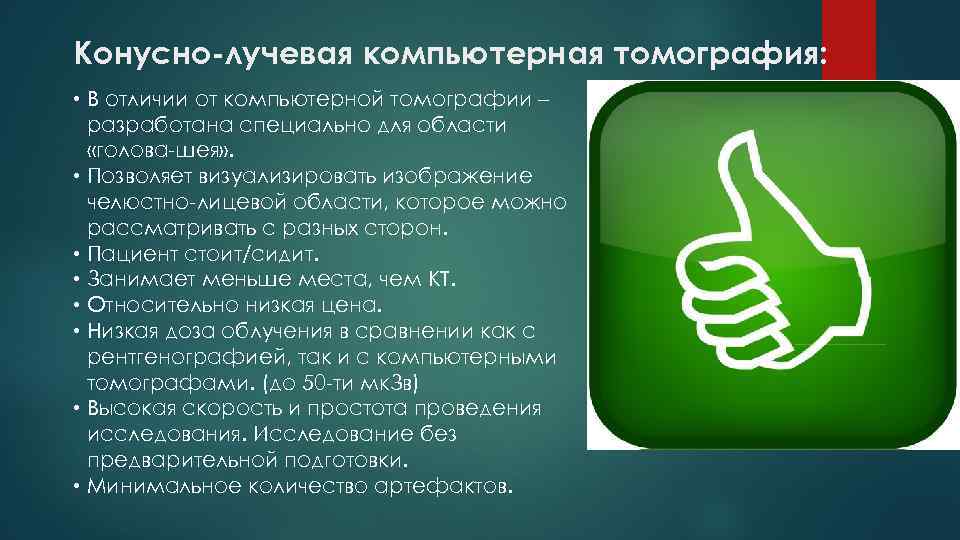 Конусно-лучевая компьютерная томография:

• В отличии от компьютерной томографии – разработана специально для области «голова-шея».
• Позволяет визуализировать изображение челюстно-лицевой области, которое можно рассматривать с разных сторон.
• Пациент стоит/сидит.
• Занимает меньше места, чем КТ.
• Относительно низкая цена.
• Низкая доза облучения в сравнении как с рентгенографией, так и с компьютерными томографами. (до 50-ти мкЗв)
• Высокая скорость и простота проведения исследования. Исследование без предварительной подготовки.
• Минимальное количество артефактов.